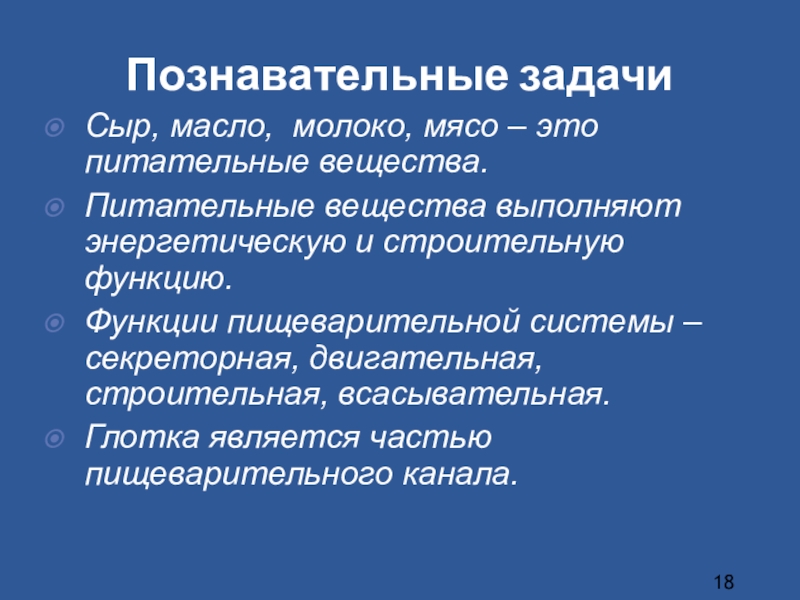 Познавательные задачи

Сыр, масло,  молоко, мясо – это питательные вещества.

Питательные вещества выполняют энергетическую и строительную функцию.

Функции пищеварительной системы – секреторная, двигательная, строительная, всасывательная.

Глотка является частью пищеварительного канала.

18